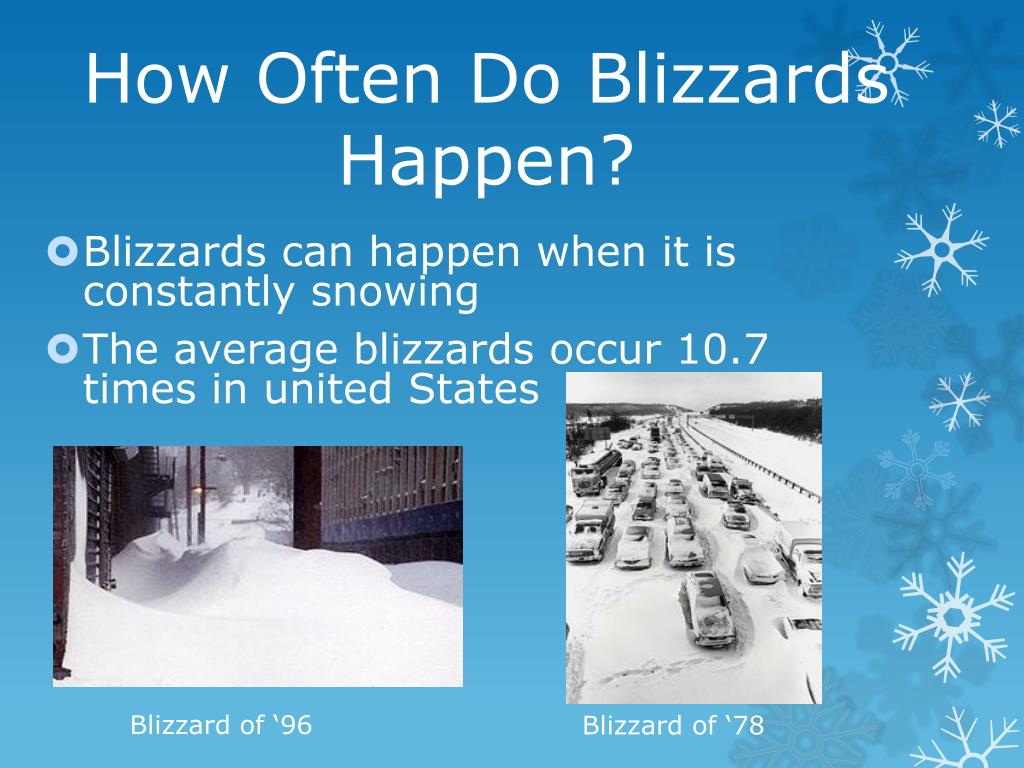 How Often Do Blizzards Happen?

Blizzards can happen when it is constantly snowing

The average blizzards occur 10.7 times in united States

Blizzard of ‘96

Blizzard of ‘78